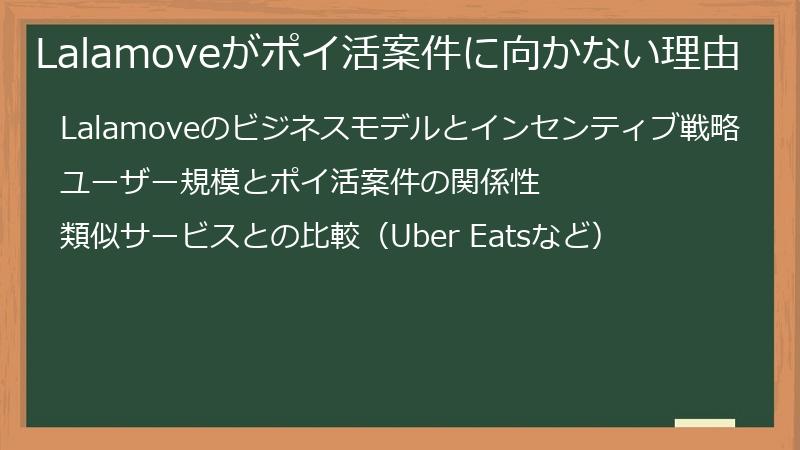 Lalamoveがポイ活案件に向かない理由

Lalamoveのビジネスモデルとインセンティブ戦略

ユーザー規模とポイ活案件の関係性

類似サービスとの比較（Uber Eatsなど）